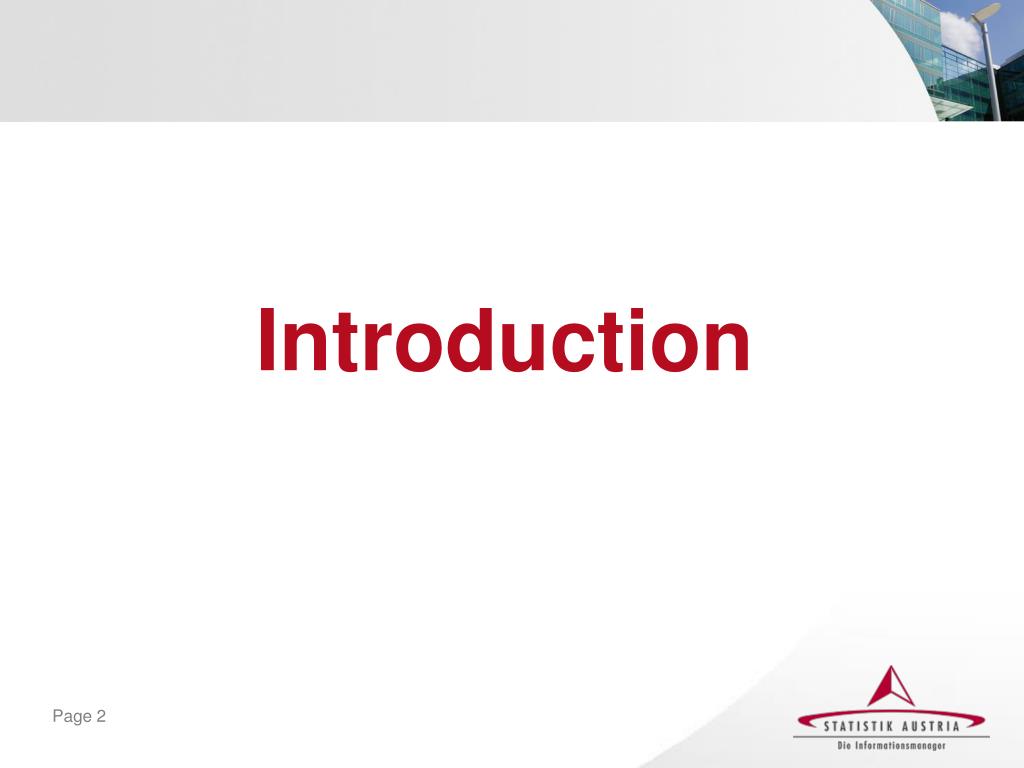 Introduction

Page 2

STATISTIK AUSTRIA
Die Informationsmanager